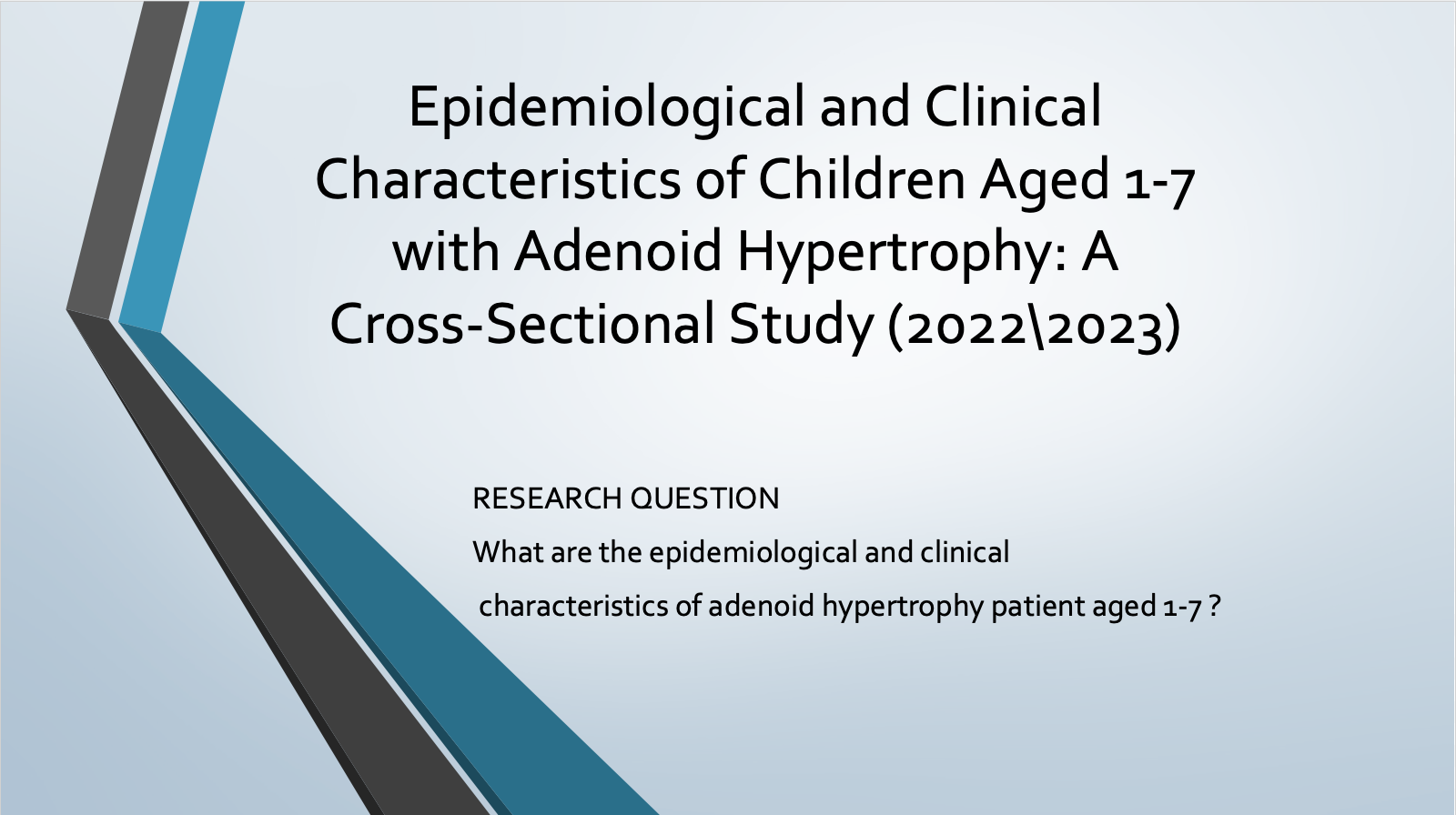 Epidemiological and Clinical Characteristics of Children Aged 1-7 with Adenoid Hypertrophy: A Cross-Sectional Study (2022\2023)

RESEARCH QUESTION

What are the epidemiological and clinical characteristics of adenoid hypertrophy patient aged 1-7 ?